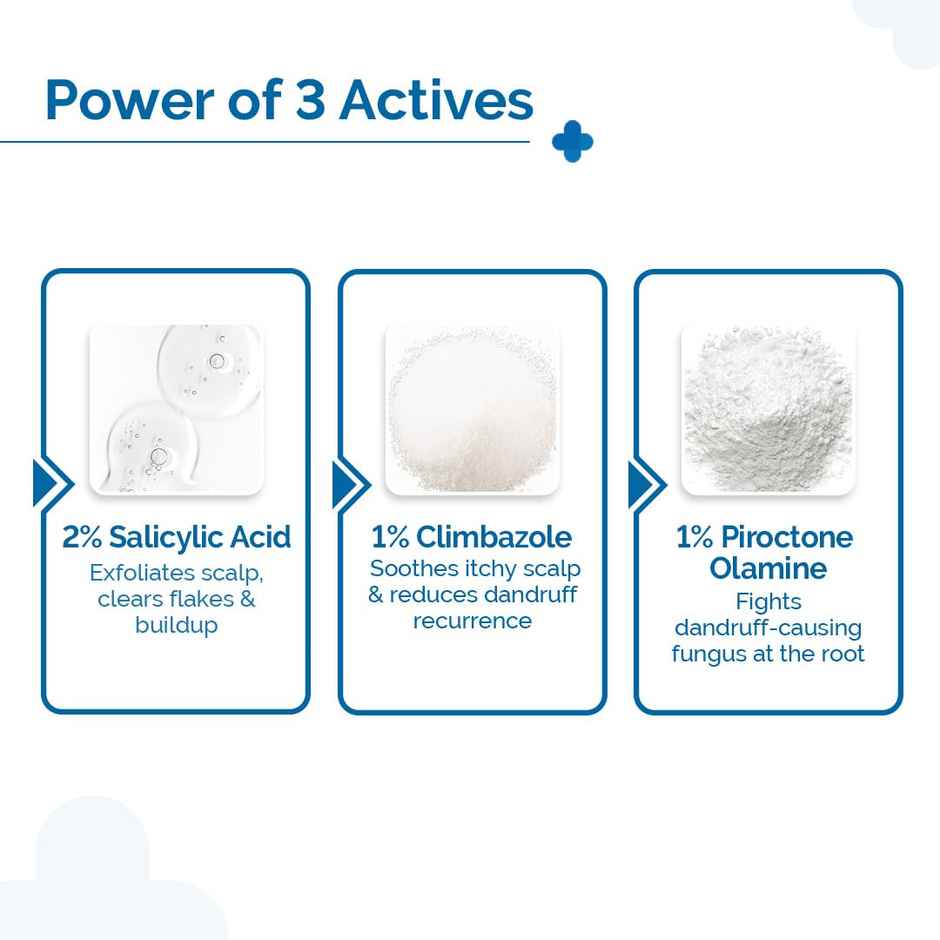 Power of 3 Actives

2% Salicylic Acid
Exfoliates scalp, clears flakes & buildup

1% Climbazole
Soothes itchy scalp & reduces dandruff recurrence

1% Piroctone Olamine
Fights dandruff-causing fungus at the root